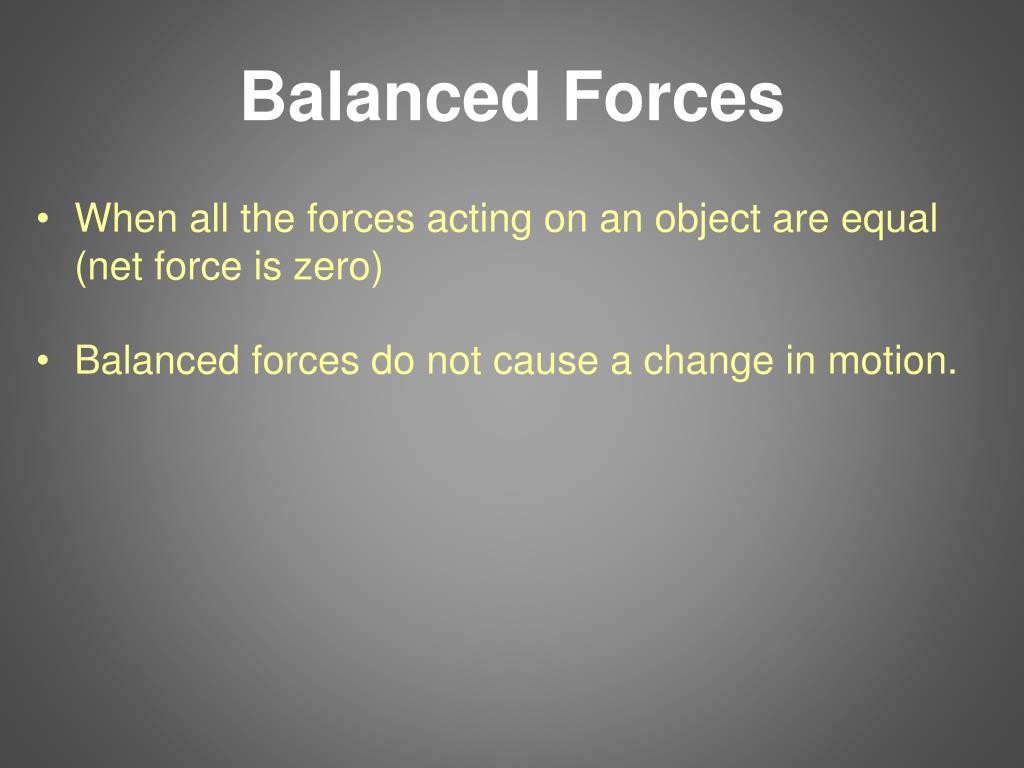 Balanced Forces

• When all the forces acting on an object are equal (net force is zero)

• Balanced forces do not cause a change in motion.